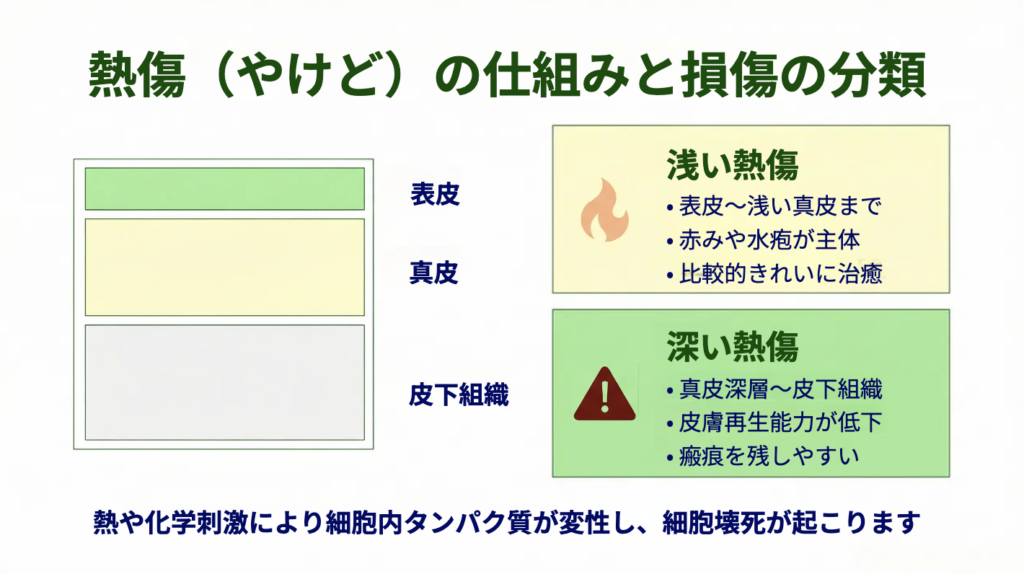 熱傷（やけど）の仕組みと損傷の分類

表皮

真皮

皮下組織

浅い熱傷
• 表皮〜浅い真皮まで
• 赤みや水疱が主体
• 比較的きれいに治癒

深い熱傷
• 真皮深層〜皮下組織
• 皮膚再生能力が低下
• 瘢痕を残しやすい

熱や化学刺激により細胞内タンパク質が変性し、細胞壊死が起こります